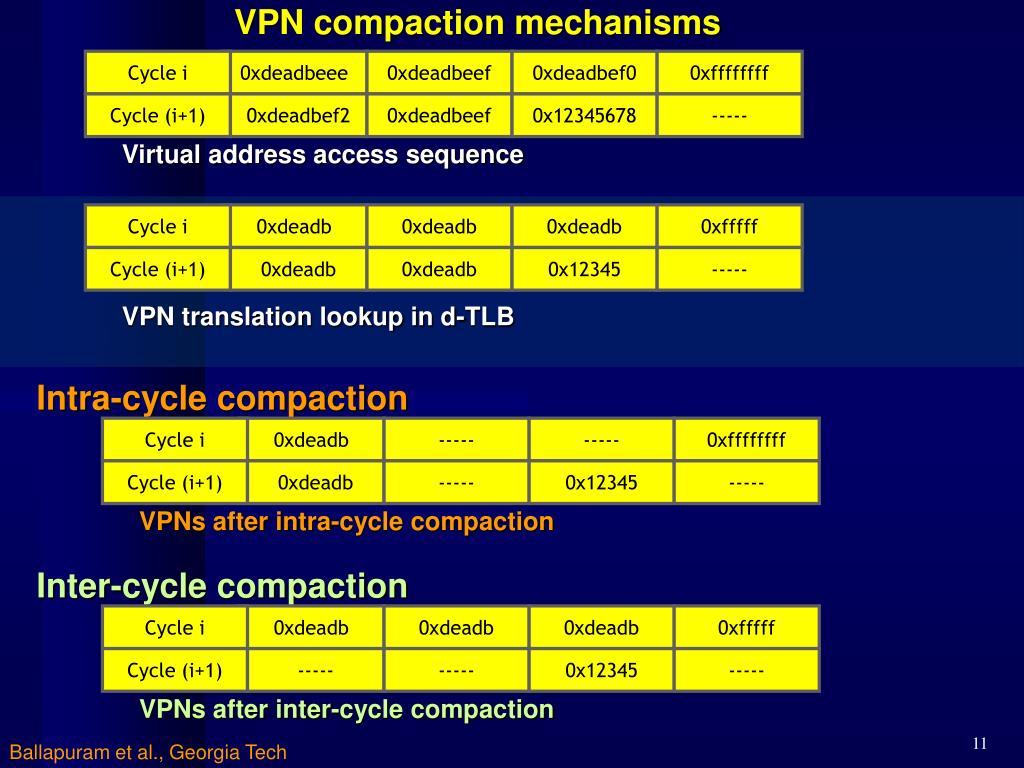 VPN compaction mechanisms

| Cycle i | 0xdeadbeee | 0xdeadbeef | 0xdeadbef0 | 0xffffffff |
|---|---|---|---|---|
| Cycle (i+1) | 0xdeadbef2 | 0xdeadbeef | 0x12345678 | ----- |

Virtual address access sequence

| Cycle i | 0xdeadb | 0xdeadb | 0xdeadb | 0xfffff |
|---|---|---|---|---|
| Cycle (i+1) | 0xdeadb | 0xdeadb | 0x12345 | ----- |

VPN translation lookup in d-TLB

Intra-cycle compaction

| Cycle i | 0xdeadb | ----- | ----- | 0xffffffff |
|---|---|---|---|---|
| Cycle (i+1) | 0xdeadb | ----- | 0x12345 | ----- |

VPNs after intra-cycle compaction

Inter-cycle compaction

| Cycle i | 0xdeadb | 0xdeadb | 0xdeadb | 0xfffff |
|---|---|---|---|---|
| Cycle (i+1) | ----- | ----- | 0x12345 | ----- |

VPNs after inter-cycle compaction

Ballapuram et al., Georgia Tech

11